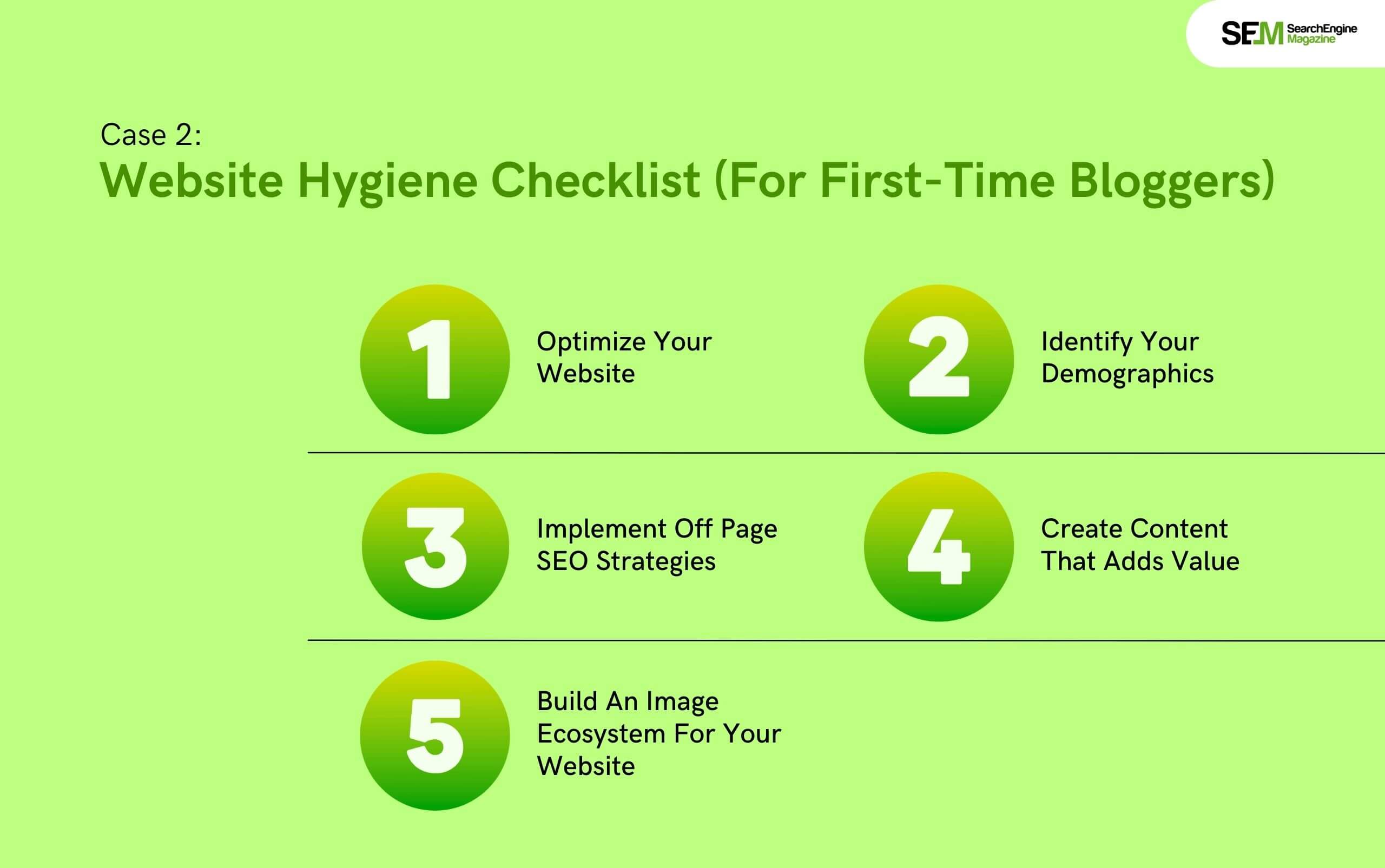 SEM SearchEngine Magazine

Case 2:
Website Hygiene Checklist (For First-Time Bloggers)

1
Optimize Your Website

2
Identify Your Demographics

3
Implement Off Page SEO Strategies

4
Create Content That Adds Value

5
Build An Image Ecosystem For Your Website